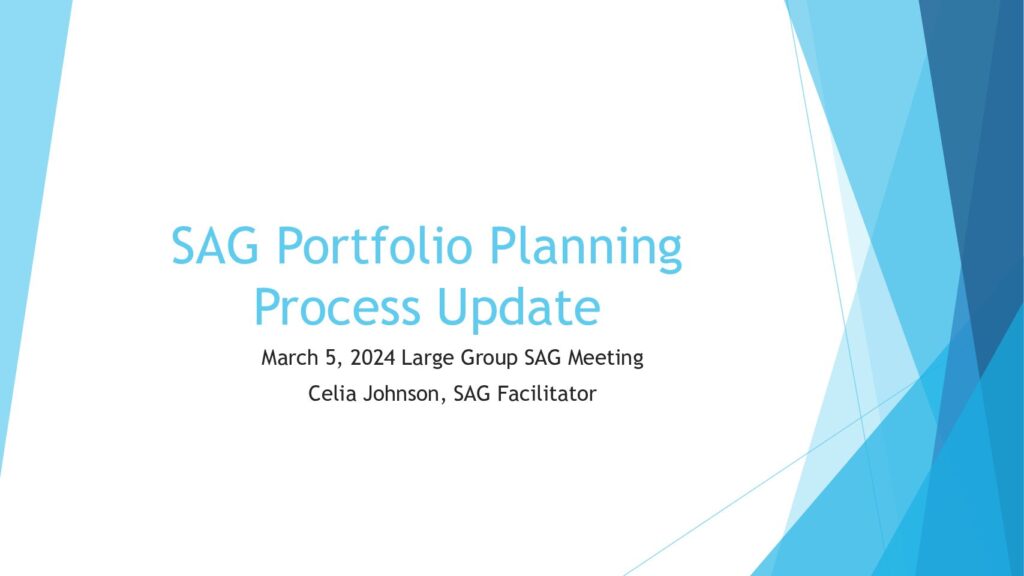 SAG Portfolio Planning Process Update

March 5, 2024 Large Group SAG Meeting

Celia Johnson, SAG Facilitator